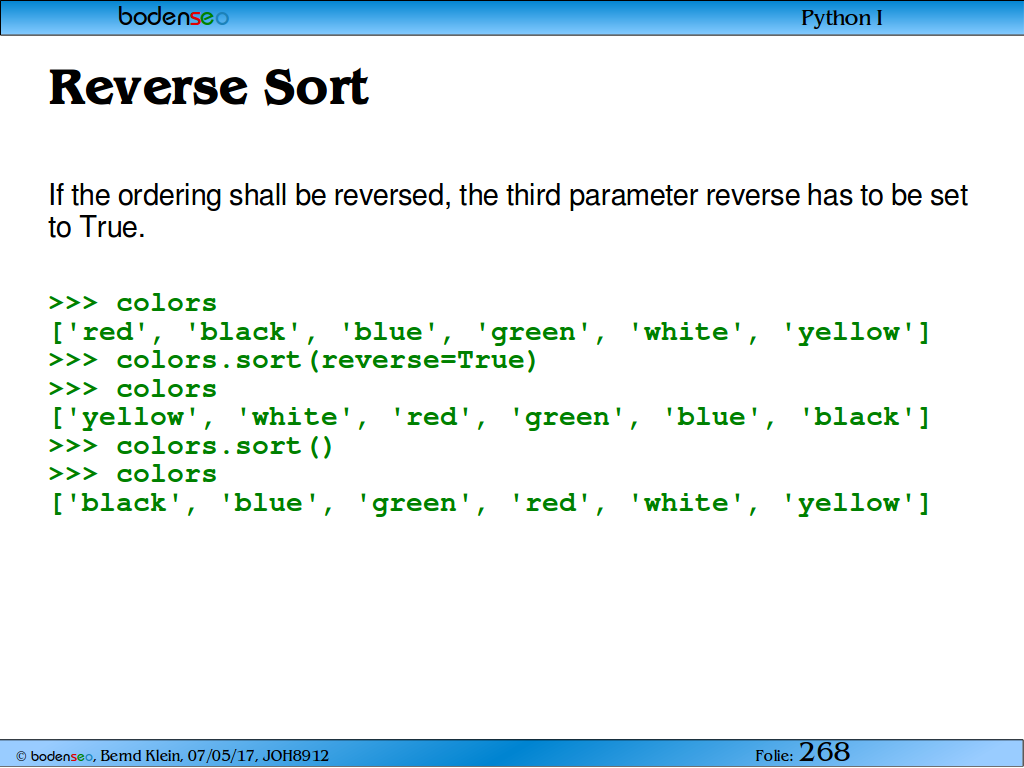 bodenseo

Python I

Reverse Sort

If the ordering shall be reversed, the third parameter reverse has to be set to True.

>>> colors
['red', 'black', 'blue', 'green', 'white', 'yellow']
>>> colors.sort(reverse=True)
>>> colors
['yellow', 'white', 'red', 'green', 'blue', 'black']
>>> colors.sort()
>>> colors
['black', 'blue', 'green', 'red', 'white', 'yellow']

© bodenseo, Bernd Klein, 07/05/17, JOH8912

Folie: 268